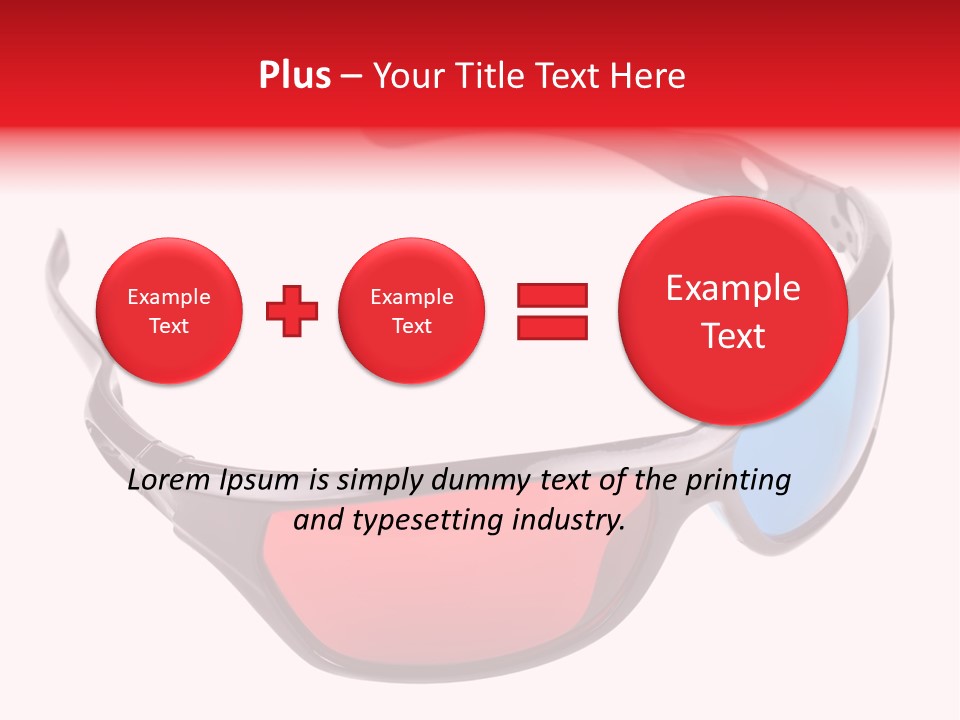 Plus – Your Title Text Here

Example Text

Example Text

Example Text

Lorem Ipsum is simply dummy text of the printing and typesetting industry.